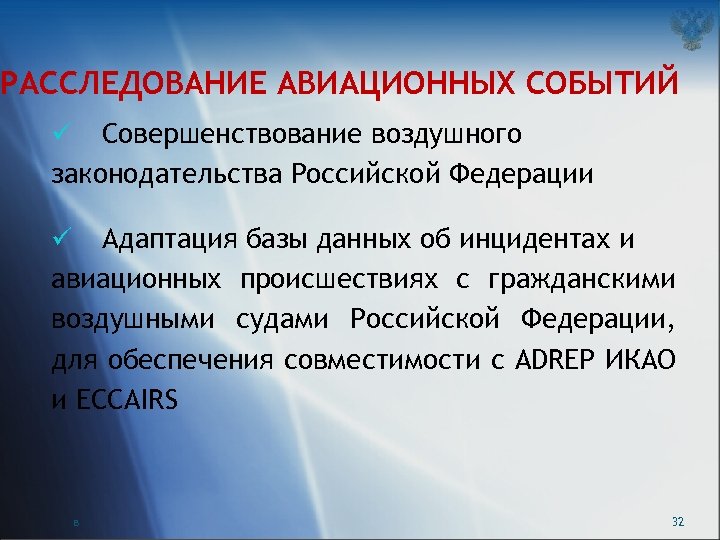 РАССЛЕДОВАНИЕ АВИАЦИОННЫХ СОБЫТИЙ

✓ Совершенствование воздушного законодательства Российской Федерации

✓ Адаптация базы данных об инцидентах и авиационных происшествиях с гражданскими воздушными судами Российской Федерации, для обеспечения совместимости с ADREP ИКАО и ECCAIRS

в

32